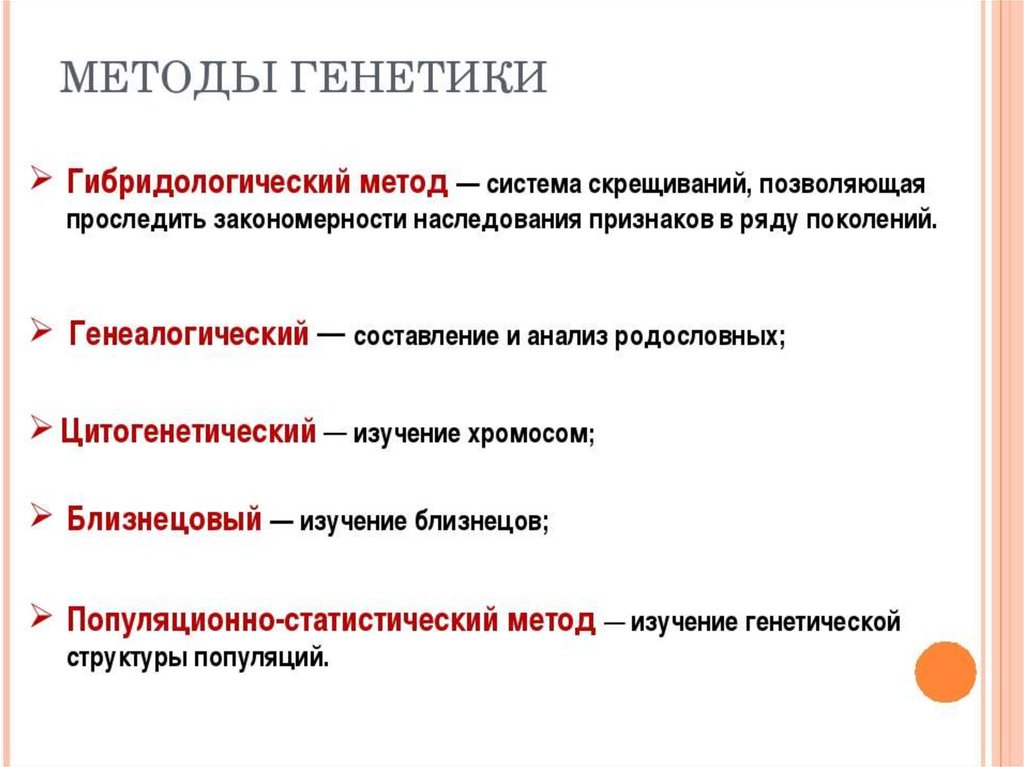 МЕТОДЫ ГЕНЕТИКИ

➢ Гибридологический метод — система скрещиваний, позволяющая проследить закономерности наследования признаков в ряду поколений.

➢ Генеалогический — составление и анализ родословных;

➢ Цитогенетический — изучение хромосом;

➢ Близнецовый — изучение близнецов;

➢ Популяционно-статистический метод — изучение генетической структуры популяций.